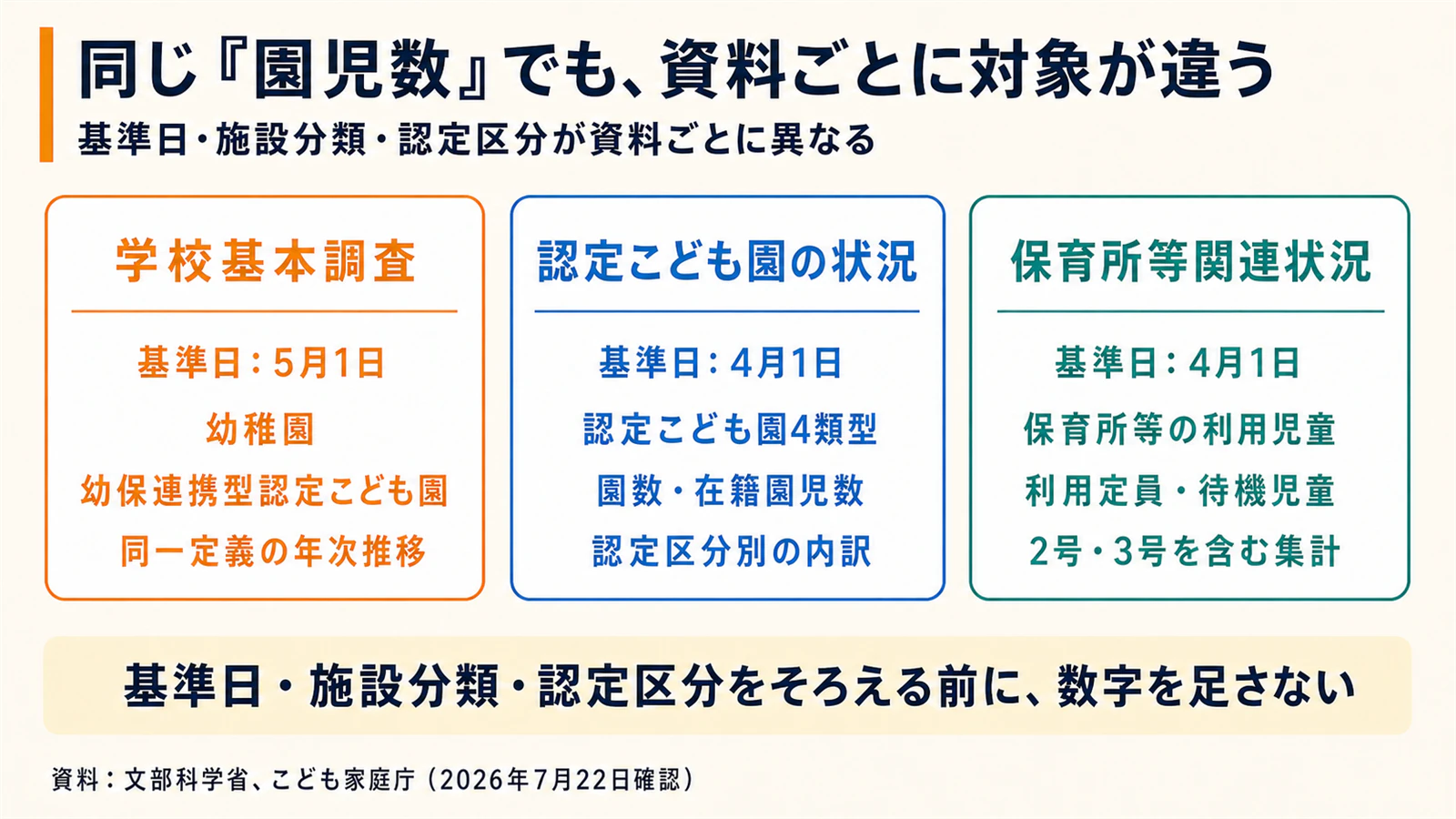 同じ『園児数』でも、資料ごとに対象が違う

基準日・施設分類・認定区分が資料ごとに異なる

学校基本調査

基準日：5月1日

幼稚園

幼保連携型認定こども園

同一定義の年次推移

認定こども園の状況

基準日：4月1日

認定こども園4類型

園数・在籍園児数

認定区分別の内訳

保育所等関連状況

基準日：4月1日

保育所等の利用児童

利用定員・待機児童

2号・3号を含む集計

基準日・施設分類・認定区分をそろえる前に、数字を足さない

資料：文部科学省、こども家庭庁（2026年7月22日確認）